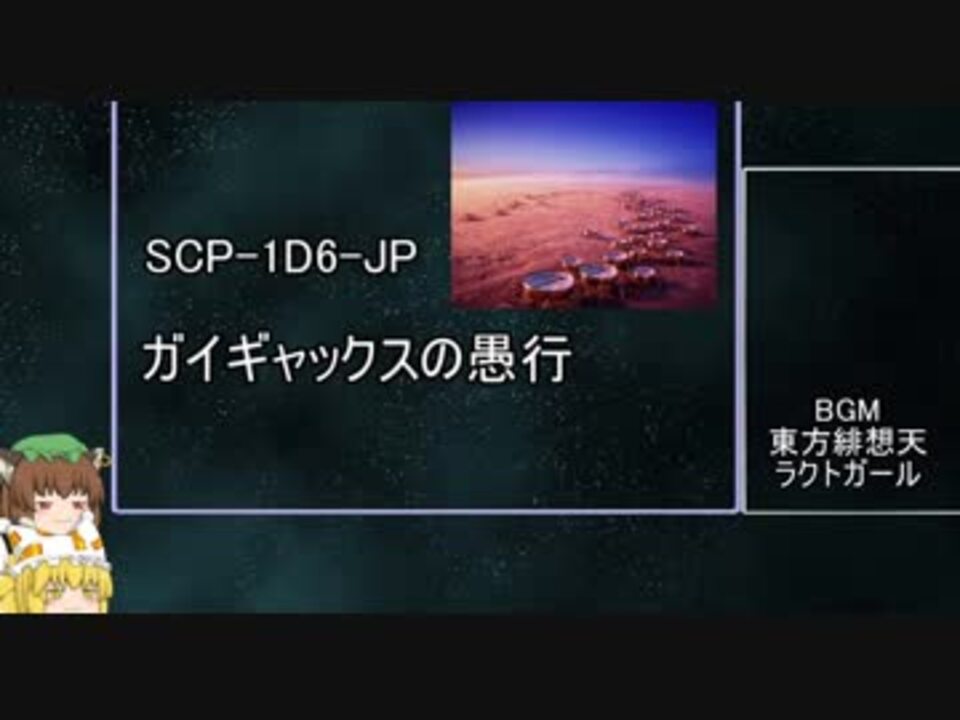 SCP-1D6-JP

ガイギャックスの愚行

BGM
東方緋想天
ラクトガール